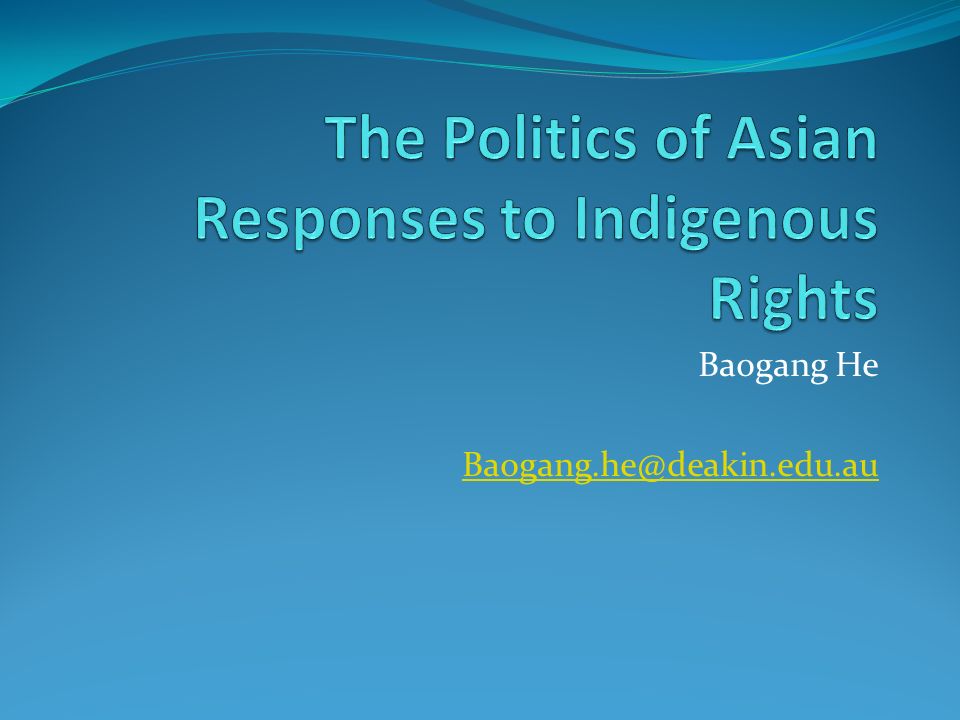 The Politics of Asian Responses to Indigenous Rights

Baogang He

Baogang.he@deakin.edu.au